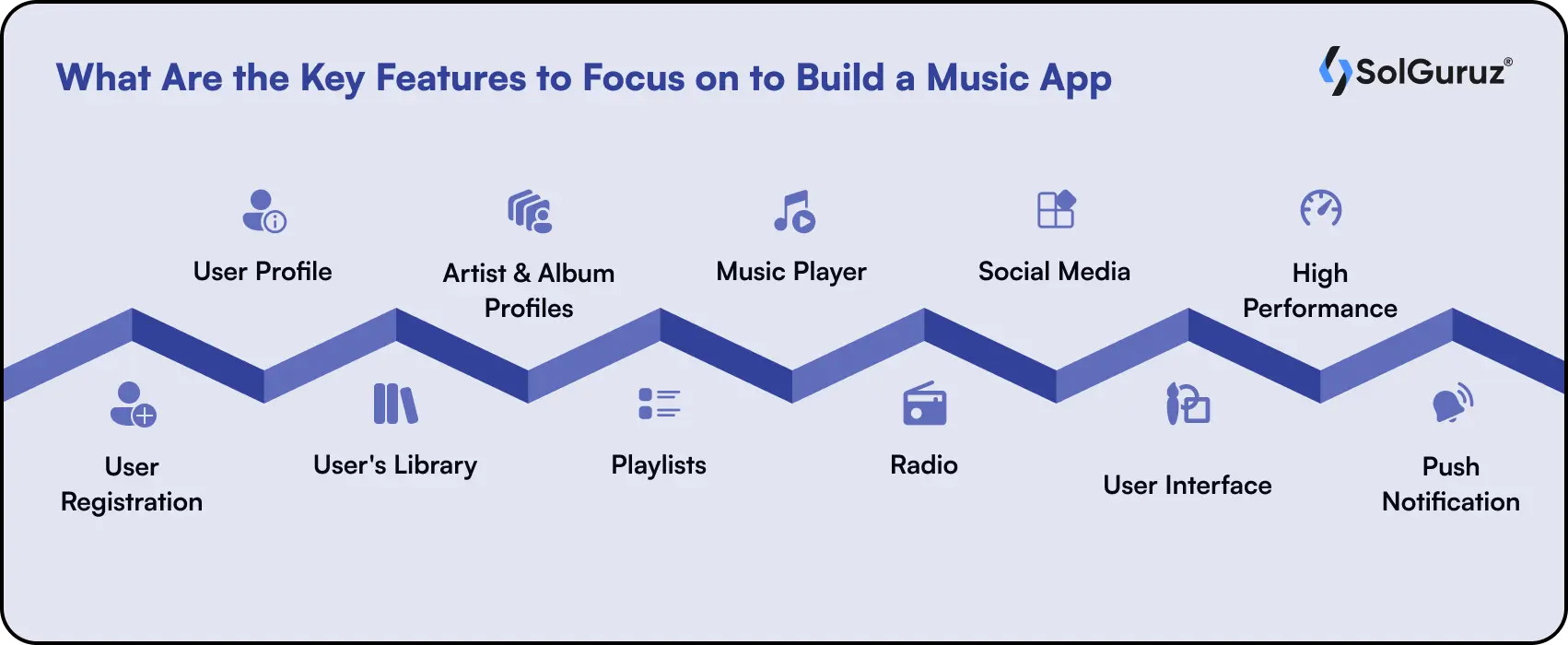 What Are the Key Features to Focus on to Build a Music App

SolGuruz®

User Profile

Artist & Album Profiles

Music Player

Social Media

High Performance

User Registration

User's Library

Playlists

Radio

User Interface

Push Notification